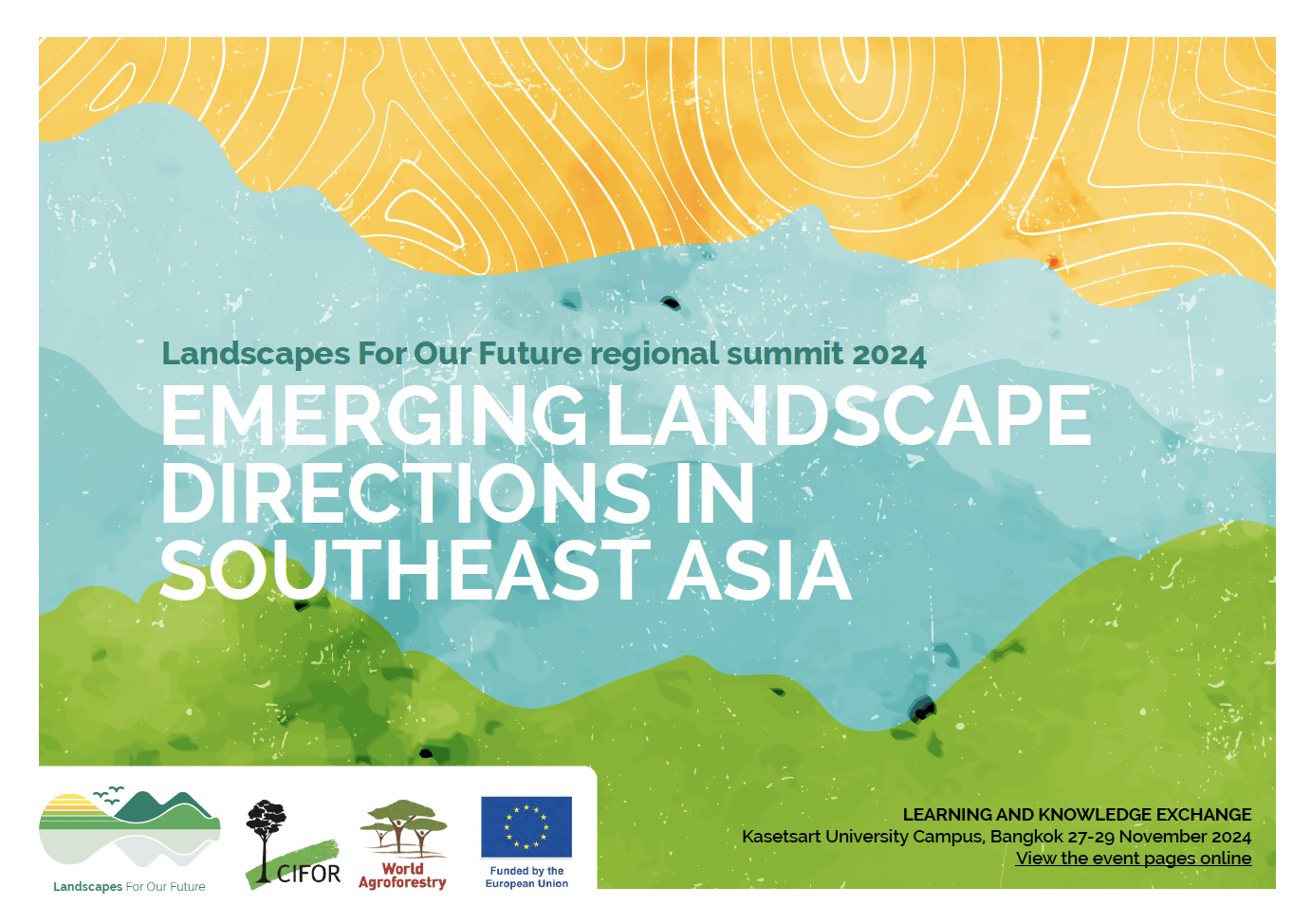 Landscapes For Our Future regional summit 2024

EMERGING LANDSCAPE DIRECTIONS IN SOUTHEAST ASIA

Landscapes For Our Future

CIFOR

World Agroforestry

Funded by the European Union

LEARNING AND KNOWLEDGE EXCHANGE
Kasetsart University Campus, Bangkok 27-29 November 2024
View the event pages online